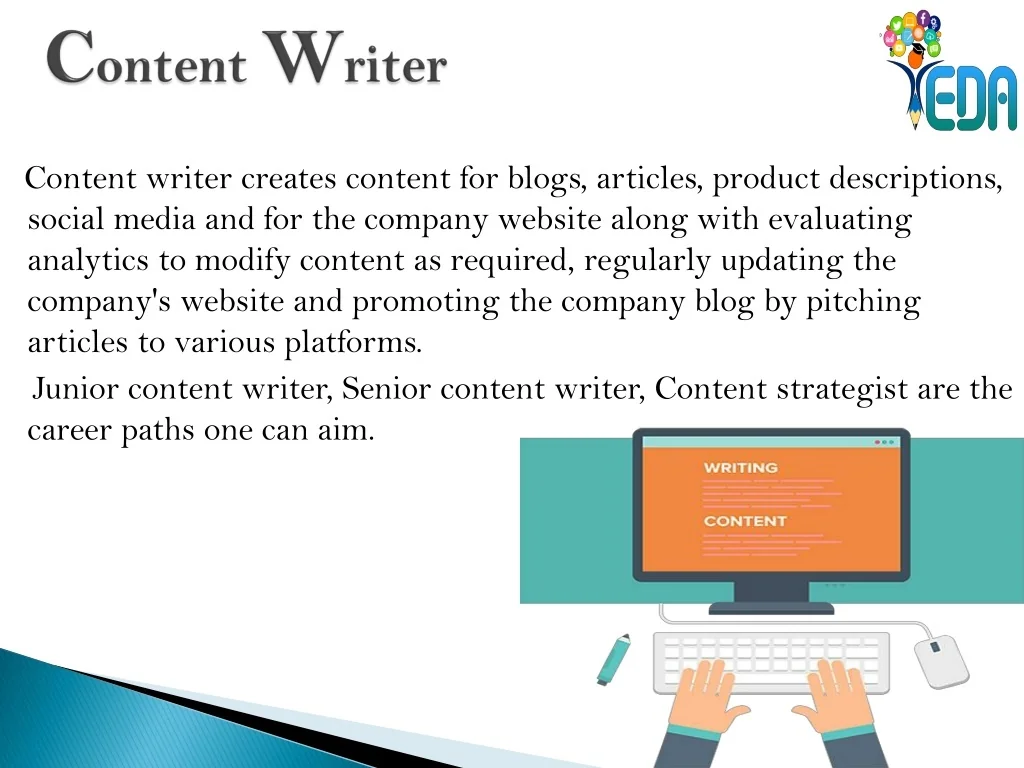 Content Writer

YEDA

Content writer creates content for blogs, articles, product descriptions, social media and for the company website along with evaluating analytics to modify content as required, regularly updating the company's website and promoting the company blog by pitching articles to various platforms.

Junior content writer, Senior content writer, Content strategist are the career paths one can aim.

WRITING

CONTENT